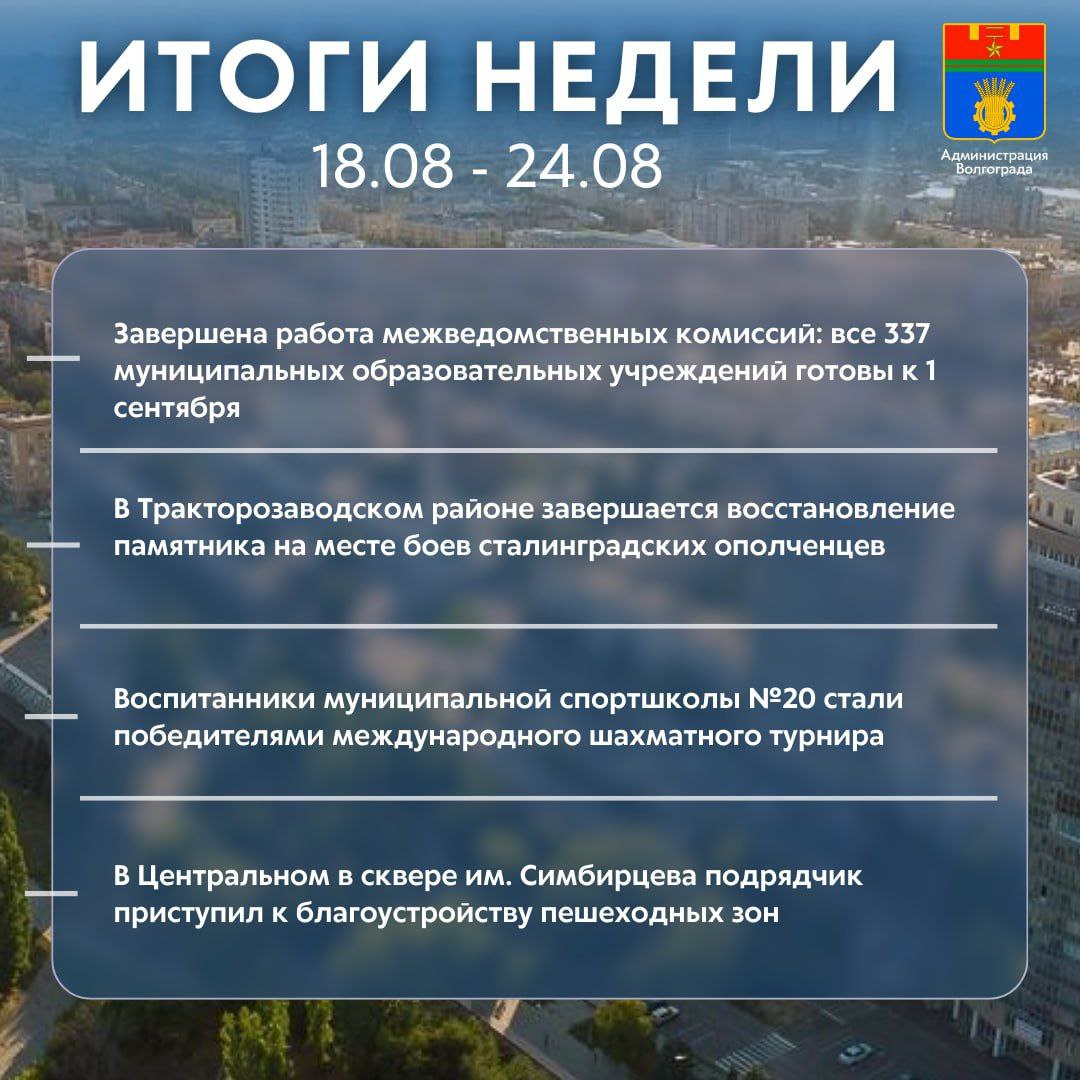 ИТОГИ НЕДЕЛИ
18.08 - 24.08

Администрация Волгограда

Завершена работа межведомственных комиссий: все 337 муниципальных образовательных учреждений готовы к 1 сентября

В Тракторозаводском районе завершается восстановление памятника на месте боев сталинградских ополченцев

Воспитанники муниципальной спортшколы №20 стали победителями международного шахматного турнира

В Центральном в сквере им. Симбирцева подрядчик приступил к благоустройству пешеходных зон